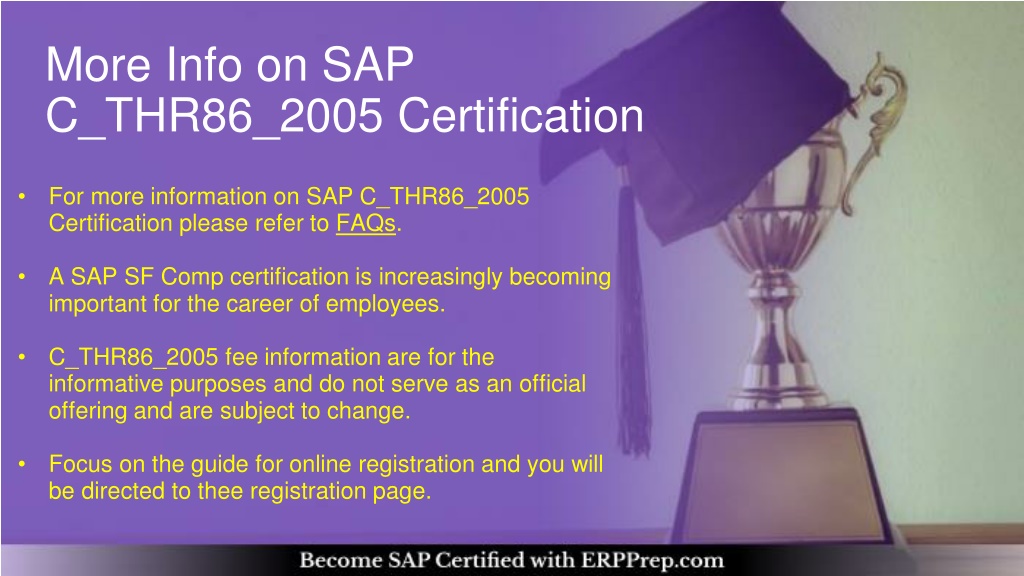 More Info on SAP C_THR86_2005 Certification

• For more information on SAP C_THR86_2005 Certification please refer to FAQs.

• A SAP SF Comp certification is increasingly becoming important for the career of employees.

• C_THR86_2005 fee information are for the informative purposes and do not serve as an official offering and are subject to change.

• Focus on the guide for online registration and you will be directed to thee registration page.

Become SAP Certified with ERPPrep.com